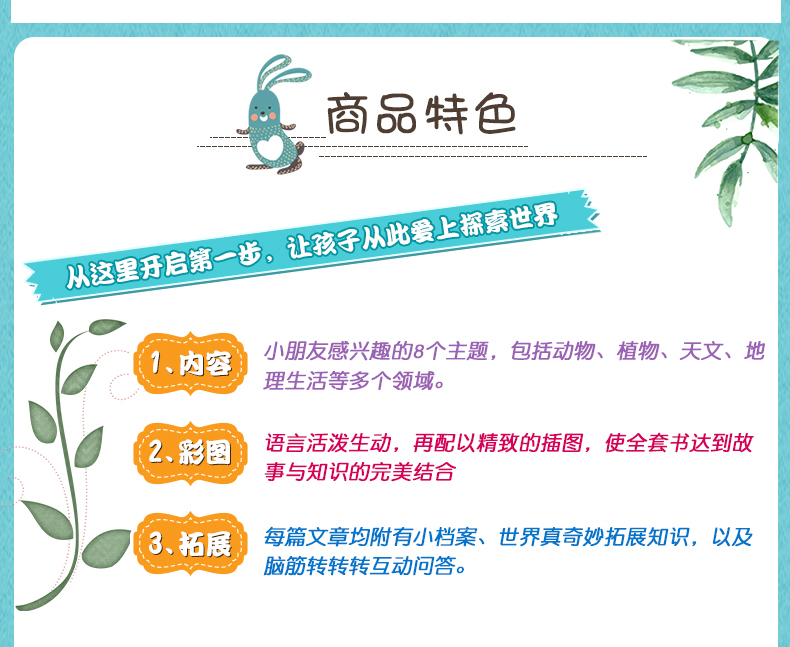 商品特色

从这里开启第一步，让孩子从此爱上探索世界

1、内容
小朋友感兴趣的8个主题，包括动物、植物、天文、地理生活等多个领域。

2、彩图
语言活泼生动，再配以精致的插图，使全套书达到故事与知识的完美结合

3、拓展
每篇文章均附有小档案、世界真奇妙拓展知识，以及脑筋转转转互动问答。